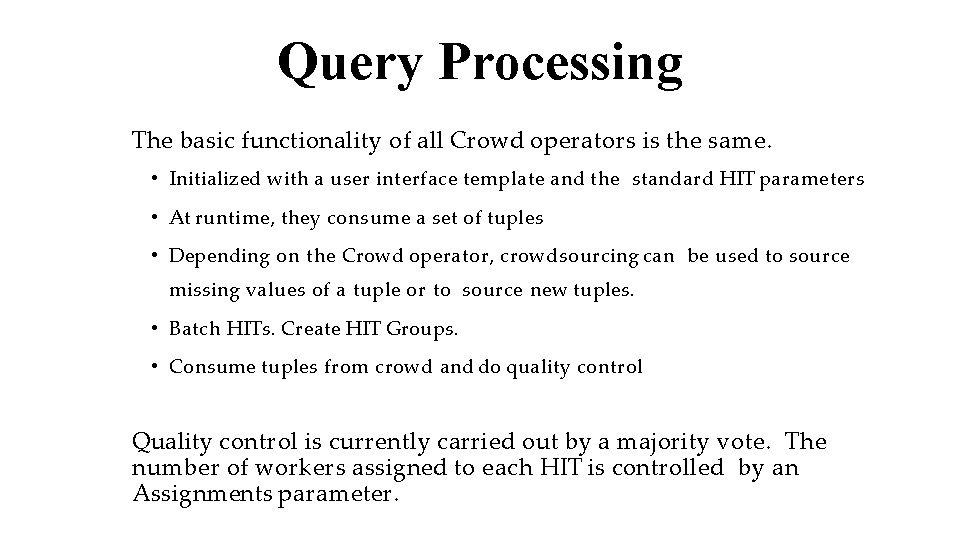 Query Processing

The basic functionality of all Crowd operators is the same.

• Initialized with a user interface template and the standard HIT parameters
• At runtime, they consume a set of tuples
• Depending on the Crowd operator, crowdsourcing can be used to source missing values of a tuple or to source new tuples.
• Batch HITs. Create HIT Groups.
• Consume tuples from crowd and do quality control

Quality control is currently carried out by a majority vote. The number of workers assigned to each HIT is controlled by an Assignments parameter.